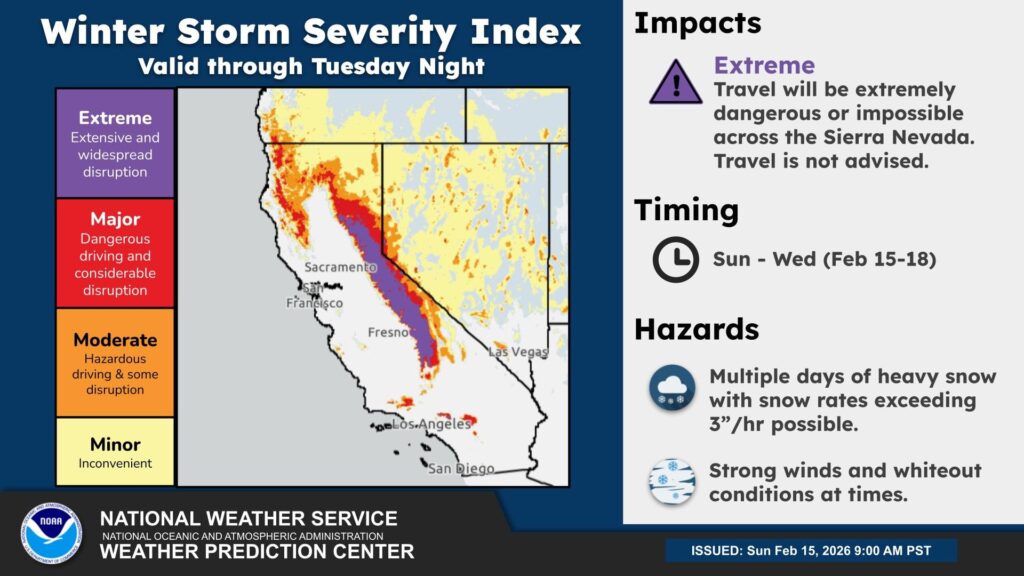 Winter Storm Severity Index
Valid through Tuesday Night

Extreme
Extensive and widespread disruption

Major
Dangerous driving and considerable disruption

Moderate
Hazardous driving & some disruption

Minor
Inconvenient

Sacramento
San Francisco
Fresno
Las Vegas
Los Angeles
San Diego

Impacts

Extreme
Travel will be extremely dangerous or impossible across the Sierra Nevada. Travel is not advised.

Timing

Sun - Wed (Feb 15-18)

Hazards

Multiple days of heavy snow with snow rates exceeding 3"/hr possible.

Strong winds and whiteout conditions at times.

NOAA
NATIONAL WEATHER SERVICE
NATIONAL OCEANIC AND ATMOSPHERIC ADMINISTRATION
WEATHER PREDICTION CENTER

ISSUED: Sun Feb 15, 2026 9:00 AM PST